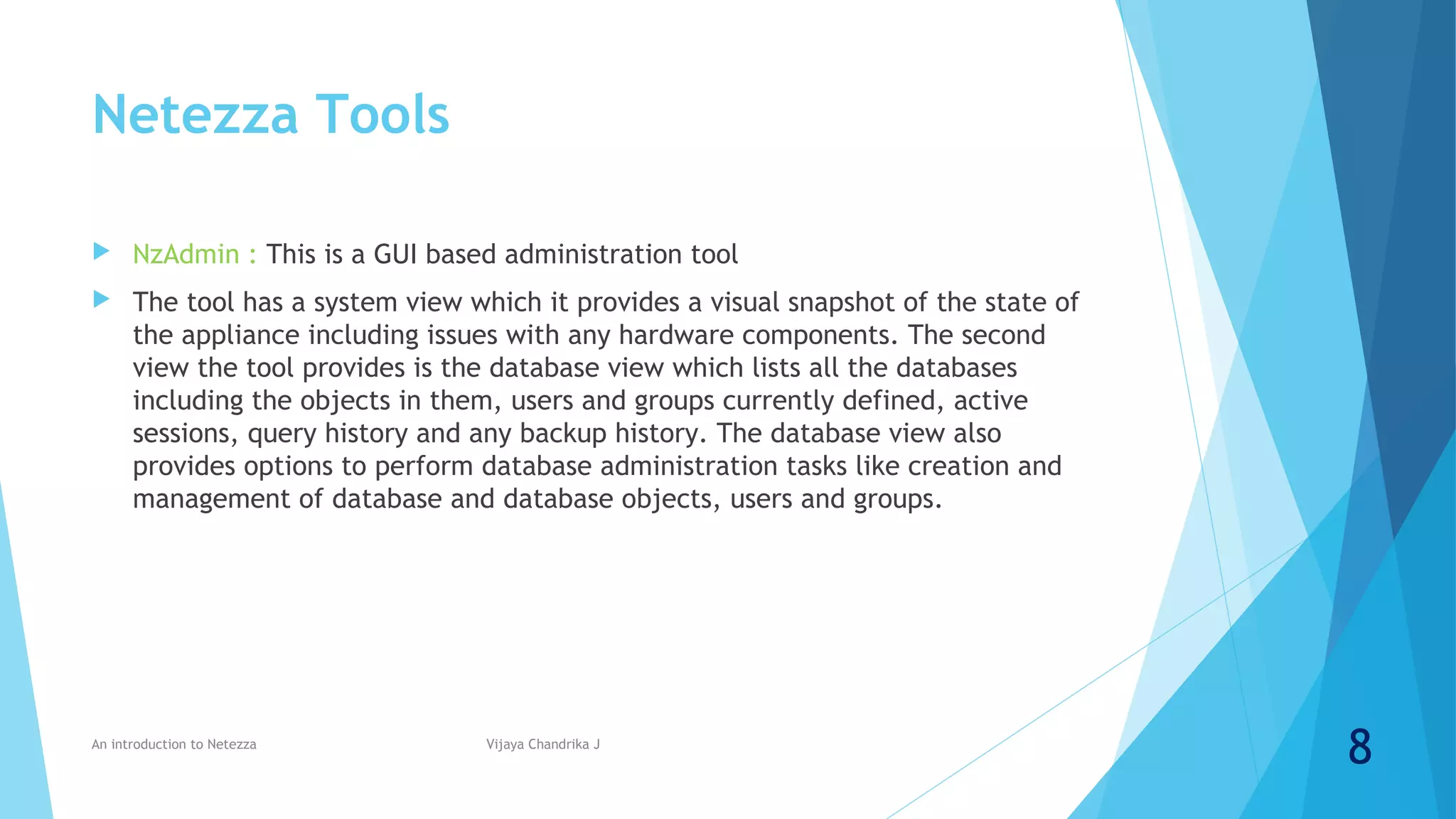 Netezza Tools

NzAdmin : This is a GUI based administration tool

The tool has a system view which it provides a visual snapshot of the state of the appliance including issues with any hardware components. The second view the tool provides is the database view which lists all the databases including the objects in them, users and groups currently defined, active sessions, query history and any backup history. The database view also provides options to perform database administration tasks like creation and management of database and database objects, users and groups.

An introduction to Netezza

Vijaya Chandrika J

8